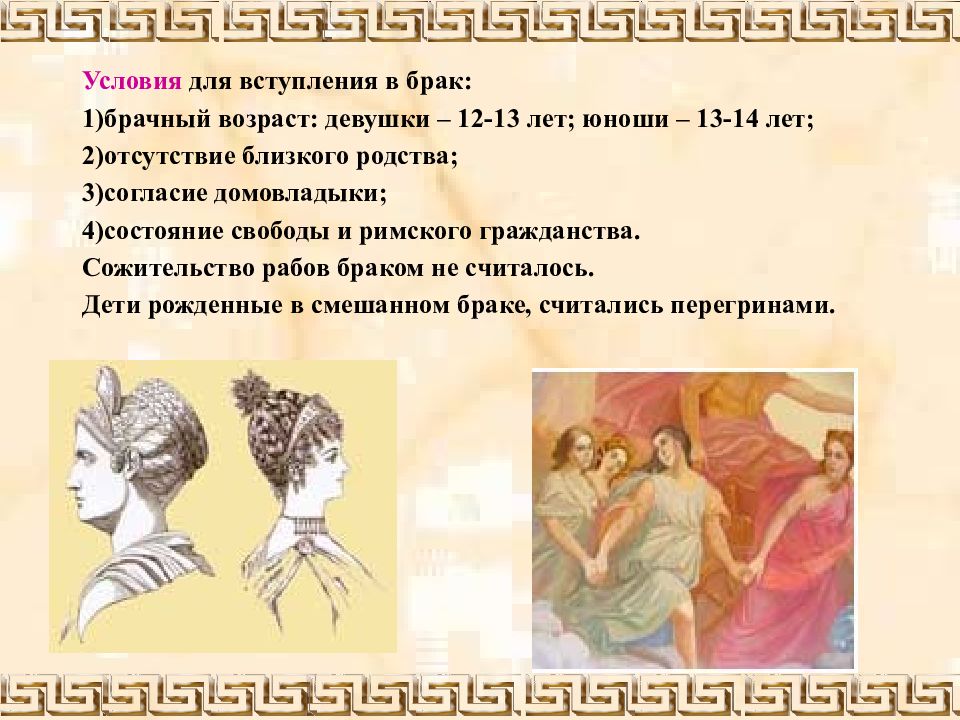 Условия для вступления в брак:
1)брачный возраст: девушки – 12-13 лет; юноши – 13-14 лет;
2)отсутствие близкого родства;
3)согласие домовладыки;
4)состояние свободы и римского гражданства.
Сожительство рабов браком не считалось.
Дети рожденные в смешанном браке, считались перегринами.